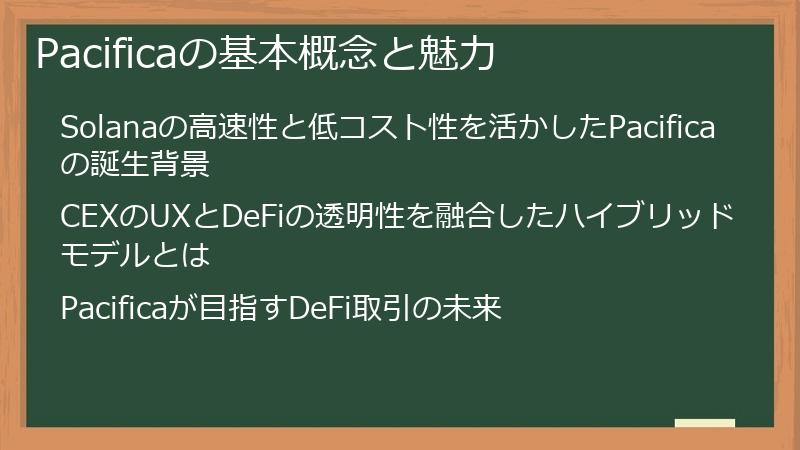 Pacificaの基本概念と魅力

Solanaの高速性と低コスト性を活かしたPacificaの誕生背景

CEXのUXとDeFiの透明性を融合したハイブリッドモデルとは

Pacificaが目指すDeFi取引の未来